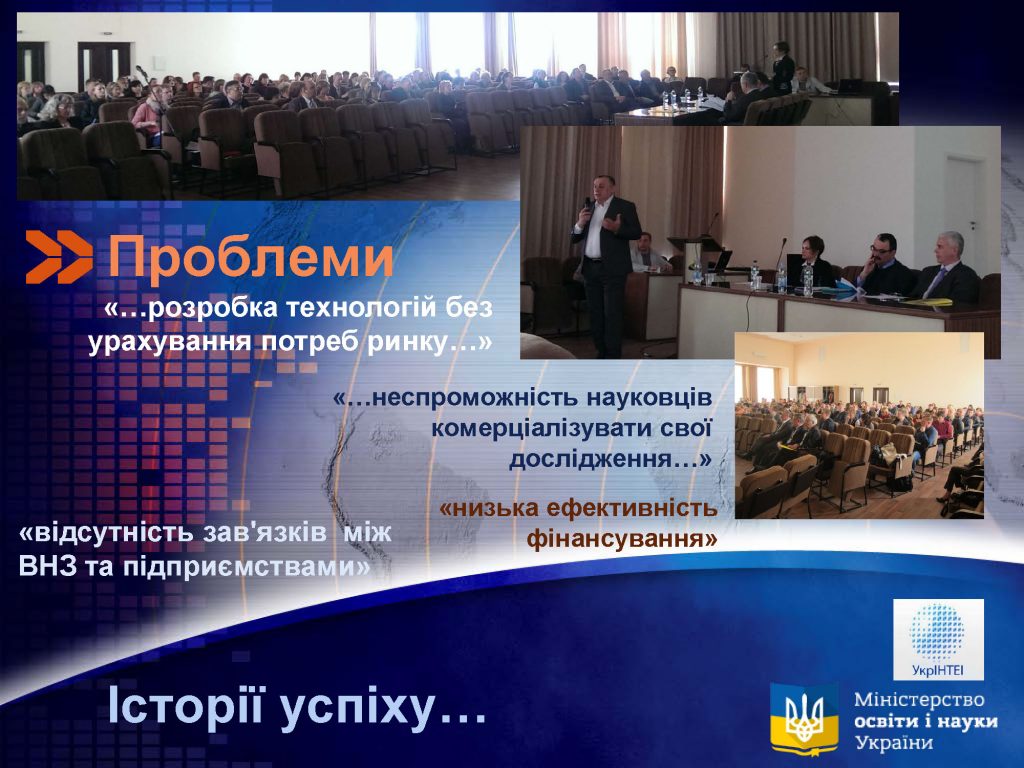 Проблеми

«…розробка технологій без урахування потреб ринку…»

«…неспроможність науковців комерціалізувати свої дослідження…»

«низька ефективність фінансування»

«відсутність зав'язків між ВНЗ та підприємствами»

Історії успіху…

УкрІНТЕІ

Міністерство освіти і науки України